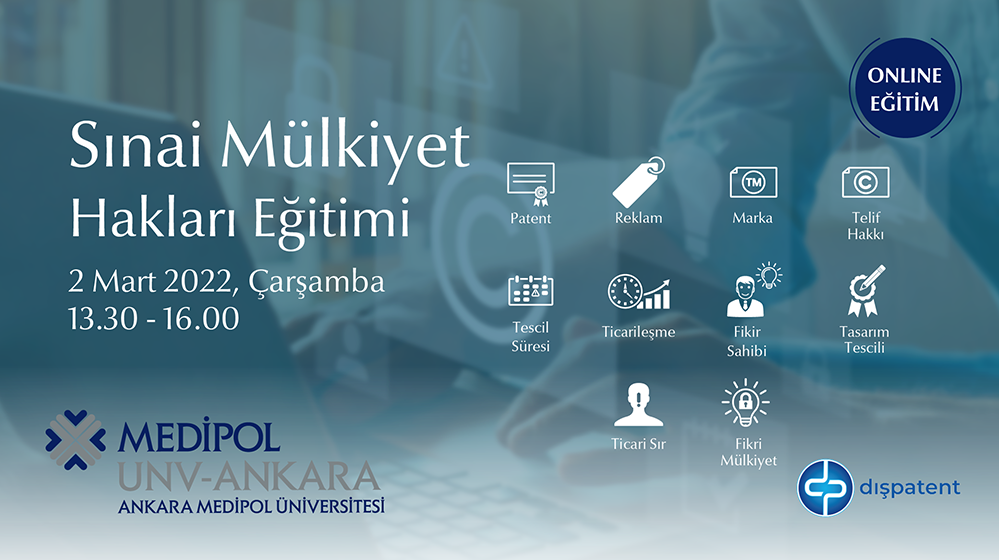 ONLINE EĞİTİM

Sınai Mülkiyet Hakları Eğitimi

2 Mart 2022, Çarşamba
13.30 - 16.00

Patent
Reklam
Marka
Telif Hakkı

Tescil Süresi
Ticarileşme
Fikir Sahibi
Tasarım Tescili

Ticari Sır
Fikri Mülkiyet

MEDİPOL
UNV-ANKARA
ANKARA MEDİPOL ÜNİVERSİTESİ

dışpatent